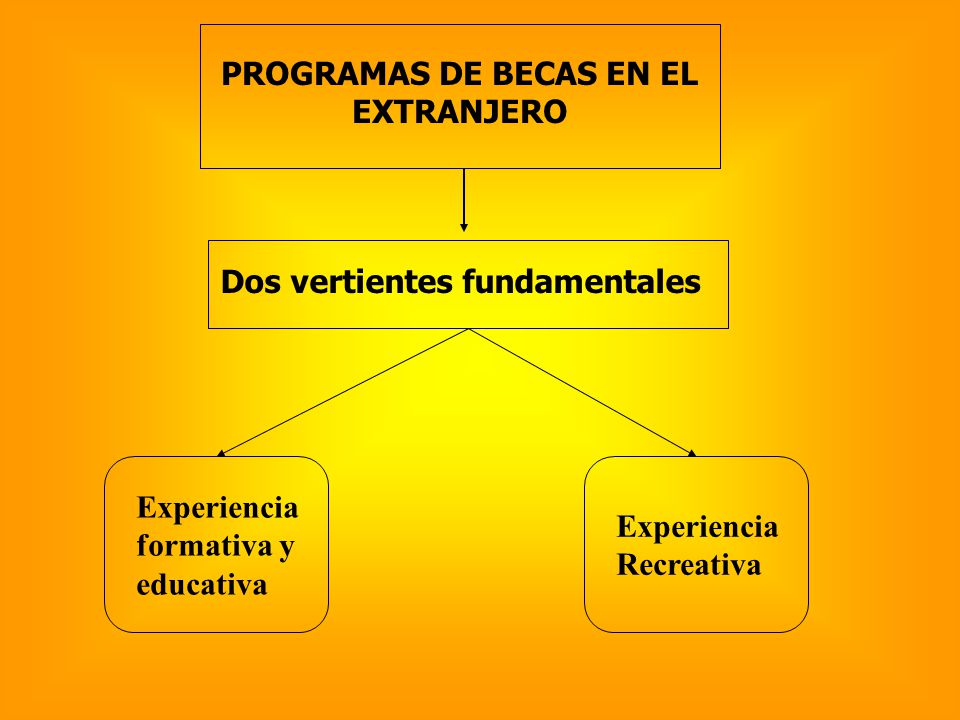 PROGRAMAS DE BECAS EN EL EXTRANJERO

Dos vertientes fundamentales

Experiencia formativa y educativa

Experiencia Recreativa